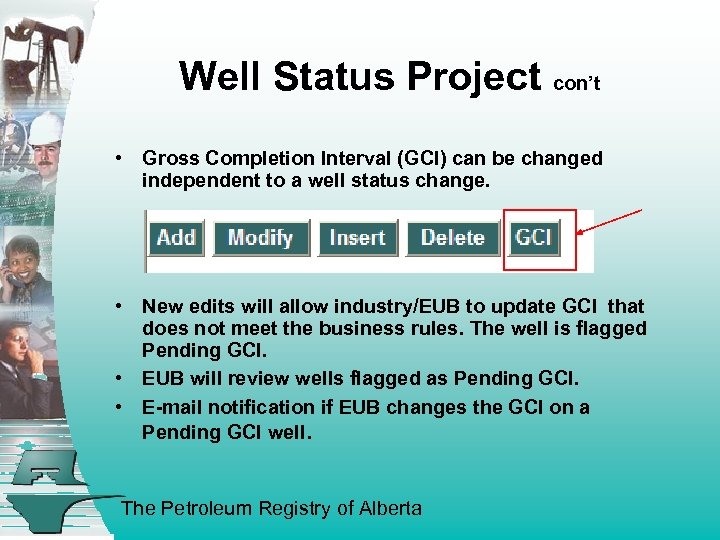 Well Status Project con't

• Gross Completion Interval (GCI) can be changed independent to a well status change.

Add Modify Insert Delete GCI

• New edits will allow industry/EUB to update GCI that does not meet the business rules. The well is flagged Pending GCI.
• EUB will review wells flagged as Pending GCI.
• E-mail notification if EUB changes the GCI on a Pending GCI well.

The Petroleum Registry of Alberta